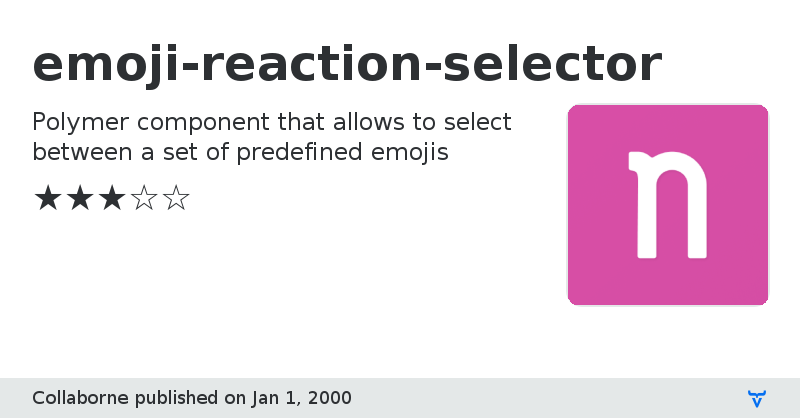 emoji-reaction-selector

Polymer component that allows to select between a set of predefined emojis

★★★☆☆

n

Collaborne published on Jan 1, 2000